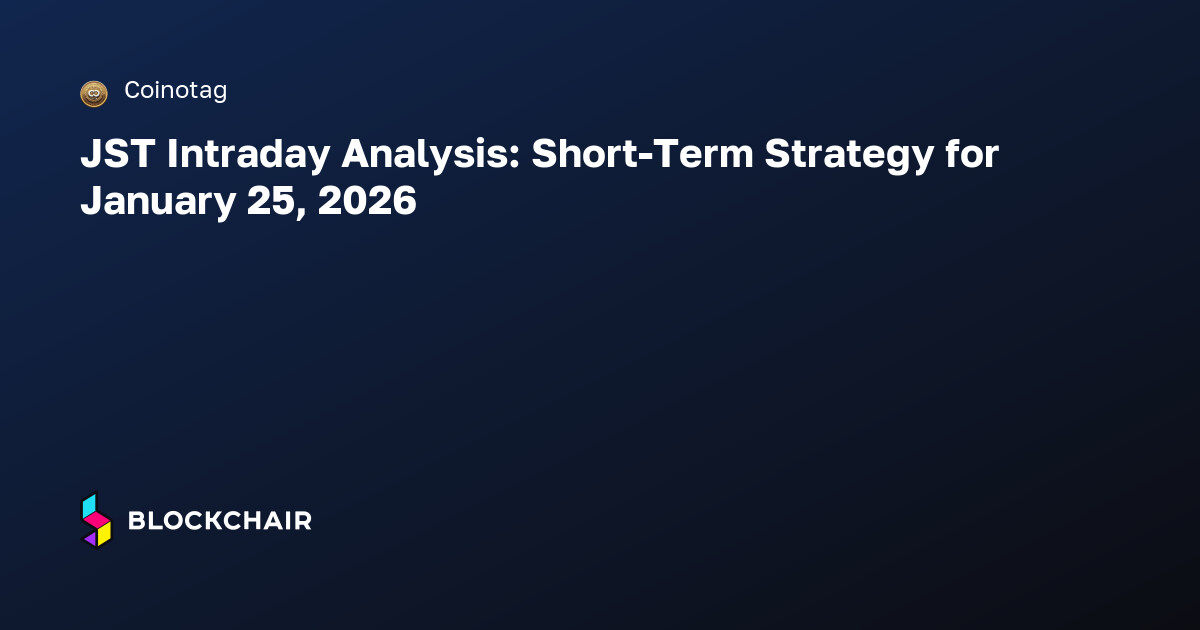 Coinotag

JST Intraday Analysis: Short-Term Strategy for January 25, 2026

BLOCKCHAIR